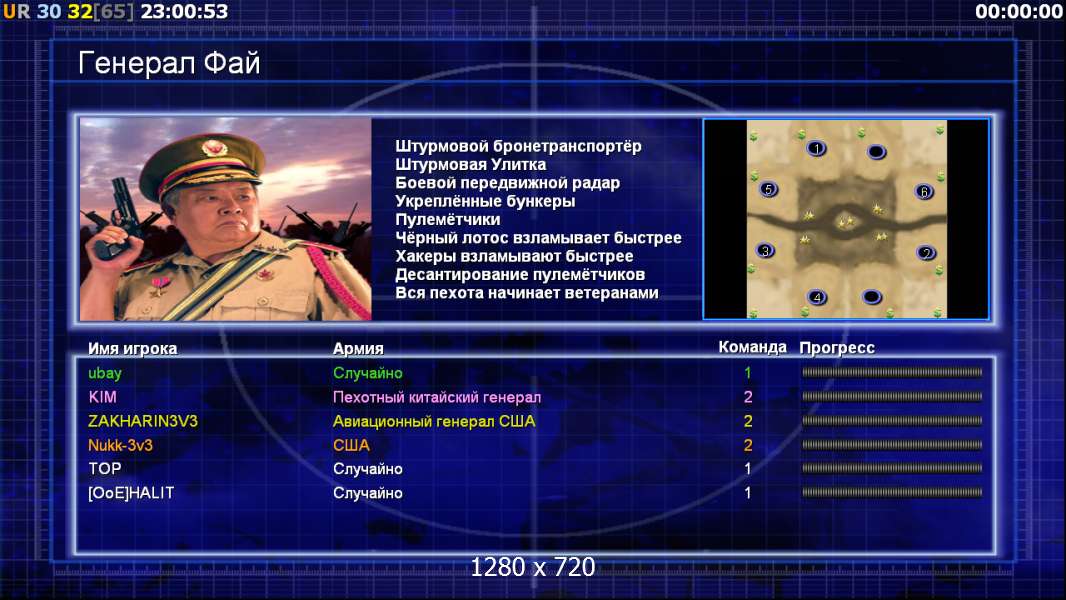 UR 30 32[65] 23:00:53

00:00:00

Генерал Фай

Штурмовой бронетранспортёр
Штурмовая Улитка
Боевой передвижной радар
Укреплённые бункеры
Пулемётчики
Чёрный лотос взламывает быстрее
Хакеры взламывают быстрее
Десантирование пулемётчиков
Вся пехота начинает ветеранами

1
5
6
3
2
4

| Имя игрока | Армия | Команда | Прогресс |
|---|---|---|---|
| ubay | Случайно | 1 | |
| KIM | Пехотный китайский генерал | 2 | |
| ZAKHARIN3V3 | Авиационный генерал США | 2 | |
| Nukk-3v3 | США | 2 | |
| TOP | Случайно | 1 | |
| [OoE]HALIT | Случайно | 1 | |

1280 x 720